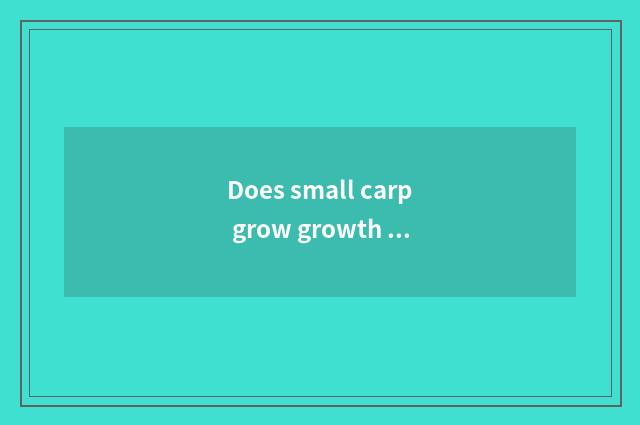 Does small carp grow growth ...